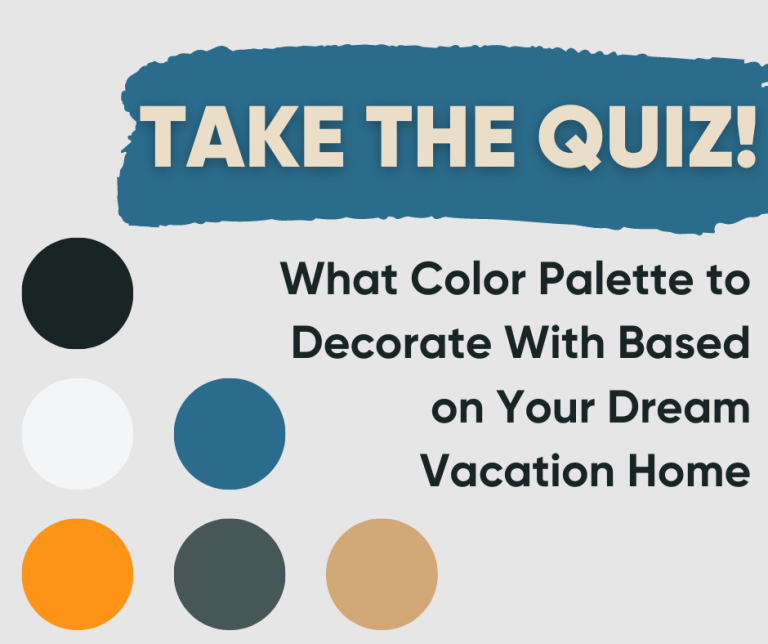 TAKE THE QUIZ!

What Color Palette to Decorate With Based on Your Dream Vacation Home